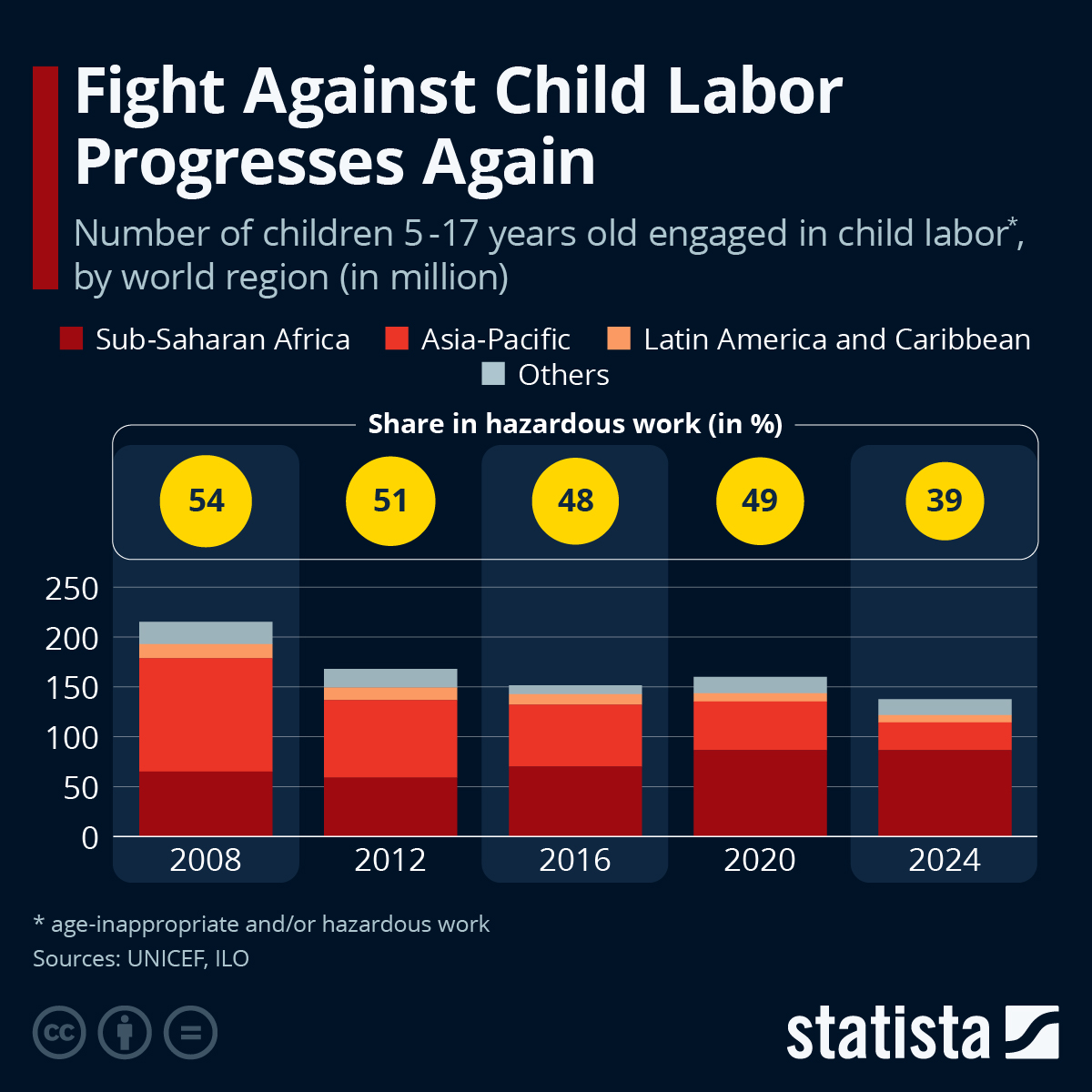 Fight Against Child Labor Progresses Again

Number of children 5-17 years old engaged in child labor*, by world region (in million)

Sub-Saharan Africa Asia-Pacific Latin America and Caribbean Others

Share in hazardous work (in %)

54 51 48 49 39

250
200
150
100
50
0

2008 2012 2016 2020 2024

* age-inappropriate and/or hazardous work
Sources: UNICEF, ILO

statista